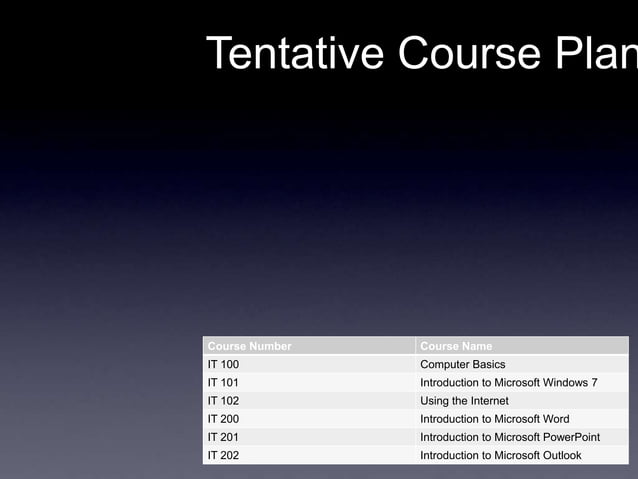 Tentative Course Plan

| Course Number | Course Name |
|---|---|
| IT 100 | Computer Basics |
| IT 101 | Introduction to Microsoft Windows 7 |
| IT 102 | Using the Internet |
| IT 200 | Introduction to Microsoft Word |
| IT 201 | Introduction to Microsoft PowerPoint |
| IT 202 | Introduction to Microsoft Outlook |